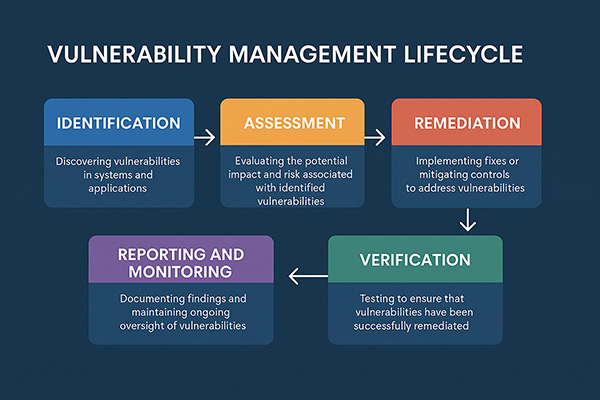 VULNERABILITY MANAGEMENT LIFECYCLE

IDENTIFICATION

Discovering vulnerabilities in systems and applications

ASSESSMENT

Evaluating the potential impact and risk associated with identified vulnerabilities

REMEDIATION

Implementing fixes or mitigating controls to address vulnerabilities

VERIFICATION

Testing to ensure that vulnerabilities have been successfully remediated

REPORTING AND MONITORING

Documenting findings and maintaining ongoing oversight of vulnerabilities